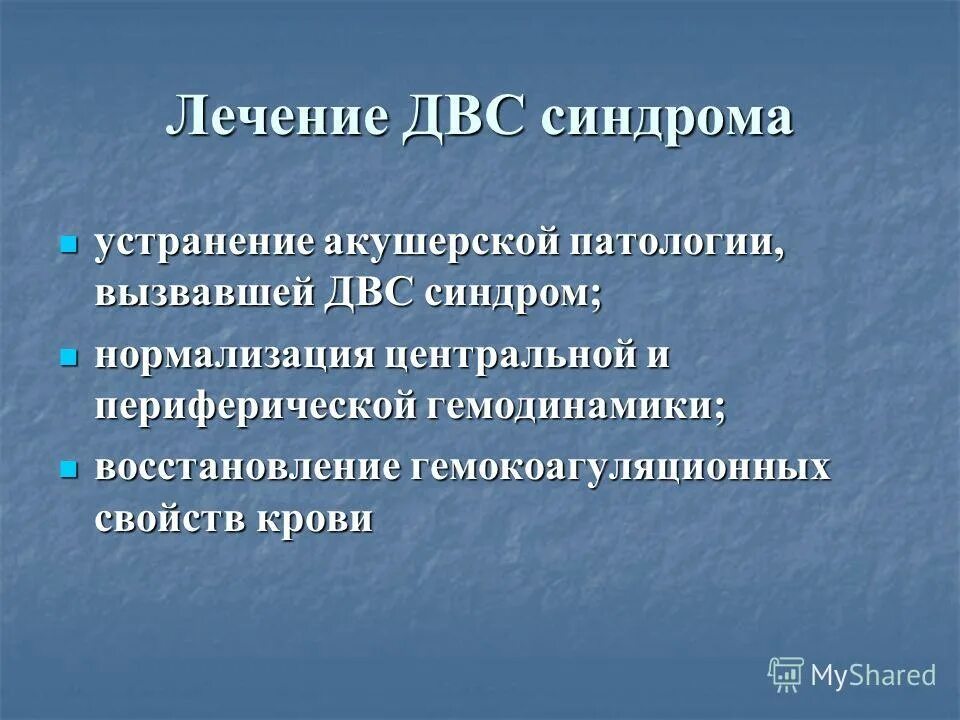 Лечение ДВС синдрома

- устранение акушерской патологии, вызвавшей ДВС синдром;
- нормализация центральной и периферической гемодинамики;
- восстановление гемокоагуляционных свойств крови

MyShared